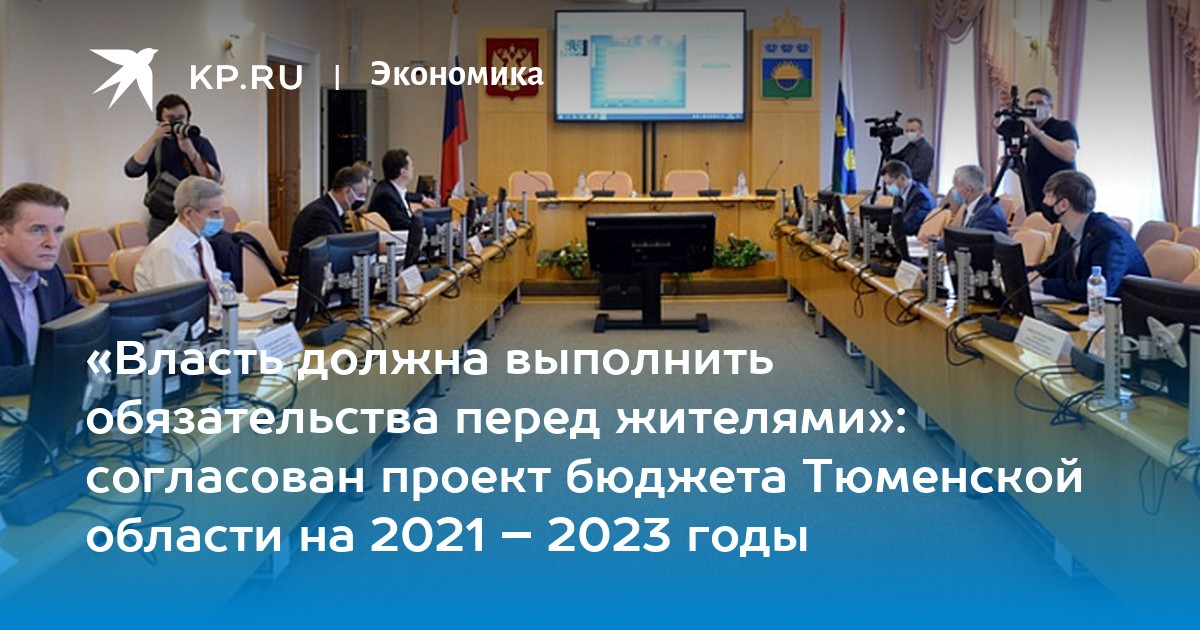 KP.RU | Экономика

«Власть должна выполнить обязательства перед жителями»: согласован проект бюджета Тюменской области на 2021 – 2023 годы